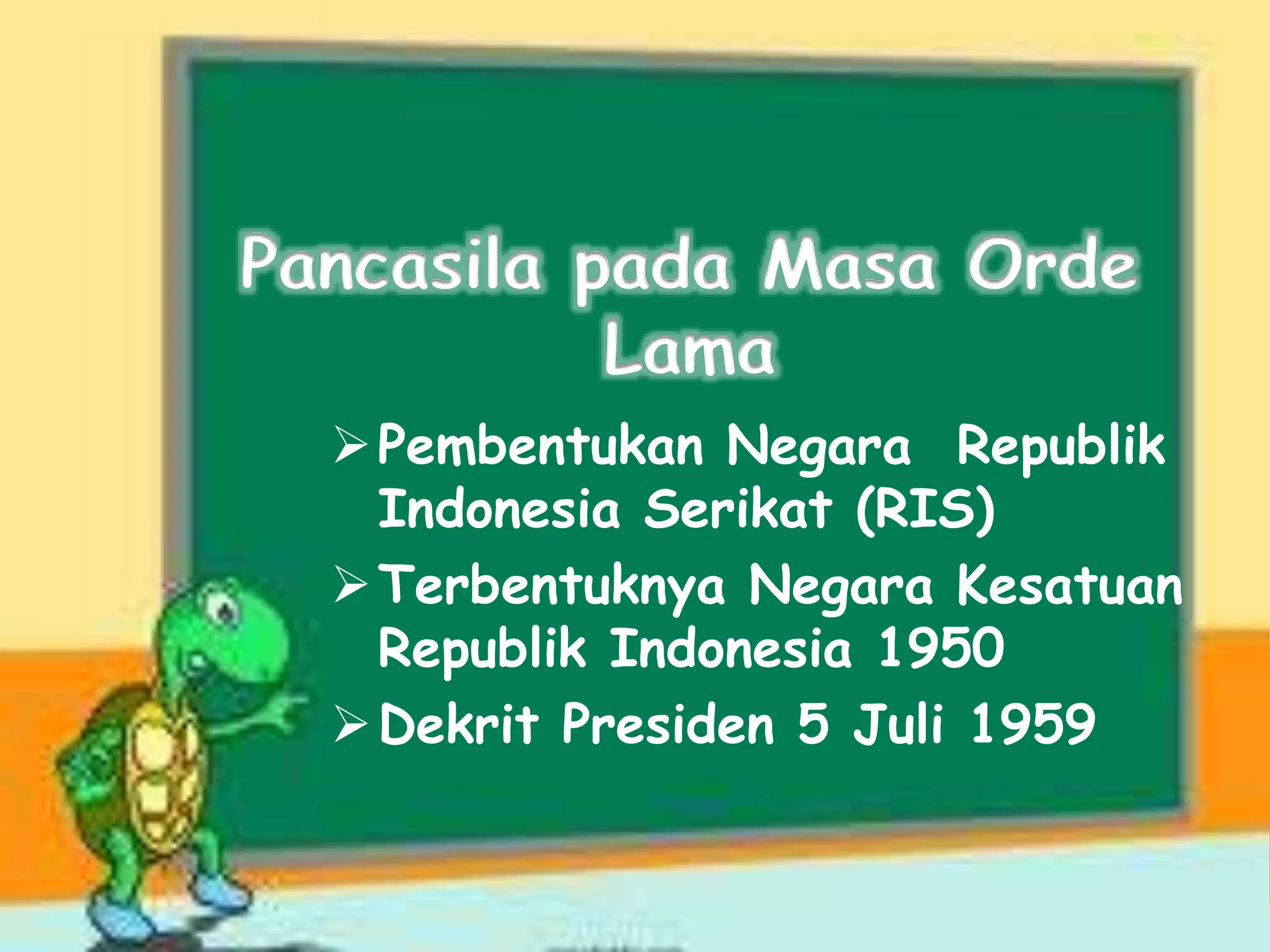 Pancasila pada Masa Orde Lama

➢ Pembentukan Negara Republik Indonesia Serikat (RIS)
➢ Terbentuknya Negara Kesatuan Republik Indonesia 1950
➢ Dekrit Presiden 5 Juli 1959